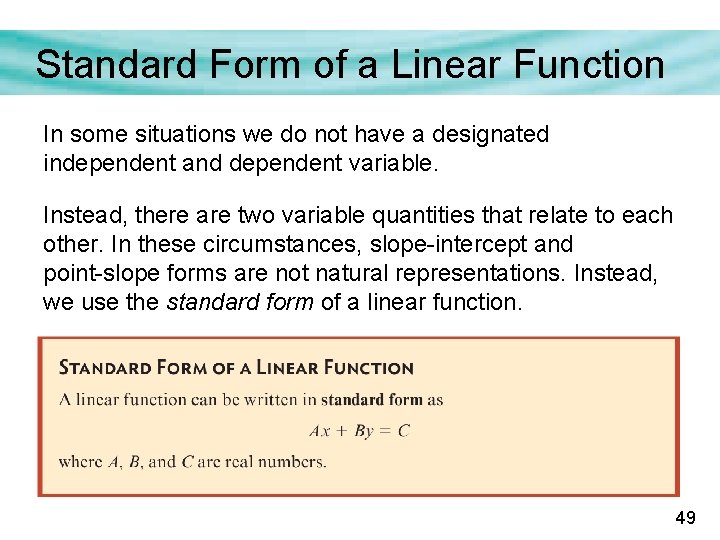 Standard Form of a Linear Function

In some situations we do not have a designated independent and dependent variable.

Instead, there are two variable quantities that relate to each other. In these circumstances, slope-intercept and point-slope forms are not natural representations. Instead, we use the standard form of a linear function.

STANDARD FORM OF A LINEAR FUNCTION

A linear function can be written in standard form as

$Ax + By = C$

where $A$, $B$, and $C$ are real numbers.

49